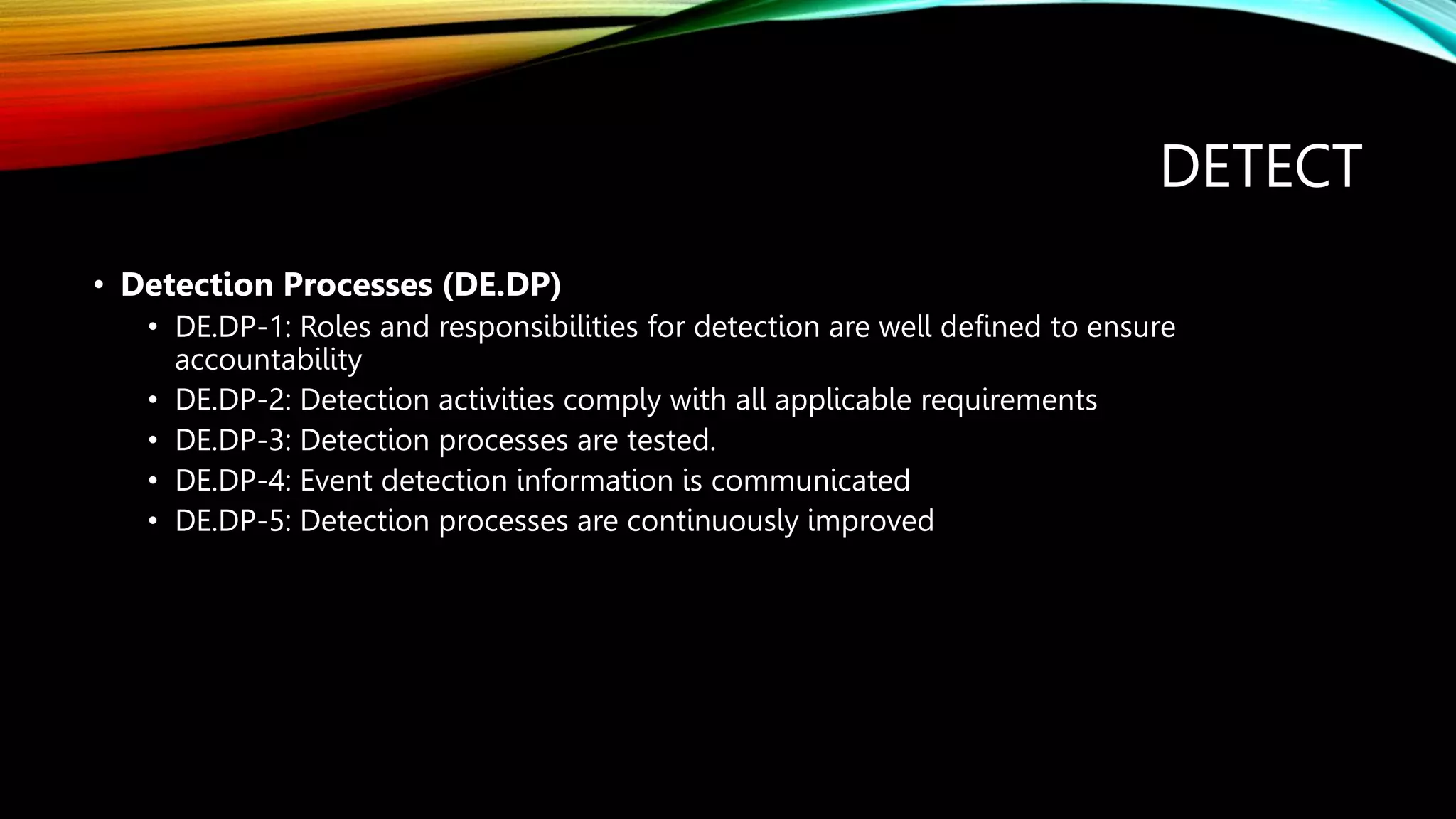 DETECT

• Detection Processes (DE.DP)
  • DE.DP-1: Roles and responsibilities for detection are well defined to ensure accountability
  • DE.DP-2: Detection activities comply with all applicable requirements
  • DE.DP-3: Detection processes are tested.
  • DE.DP-4: Event detection information is communicated
  • DE.DP-5: Detection processes are continuously improved